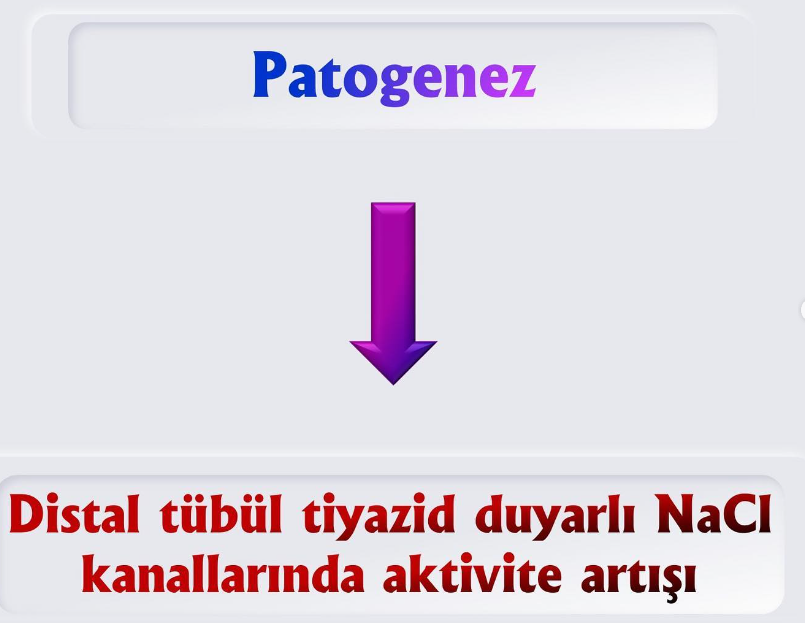 Patogenez

Distal tübül tiyazid duyarlı NaCl kanallarında aktivite artışı